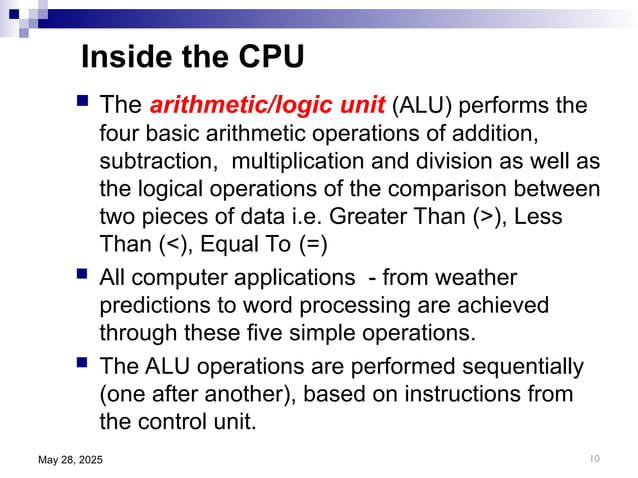 Inside the CPU

The arithmetic/logic unit (ALU) performs the four basic arithmetic operations of addition, subtraction, multiplication and division as well as the logical operations of the comparison between two pieces of data i.e. Greater Than (>), Less Than (<), Equal To (=)

All computer applications - from weather predictions to word processing are achieved through these five simple operations.

The ALU operations are performed sequentially (one after another), based on instructions from the control unit.

May 28, 2025

10